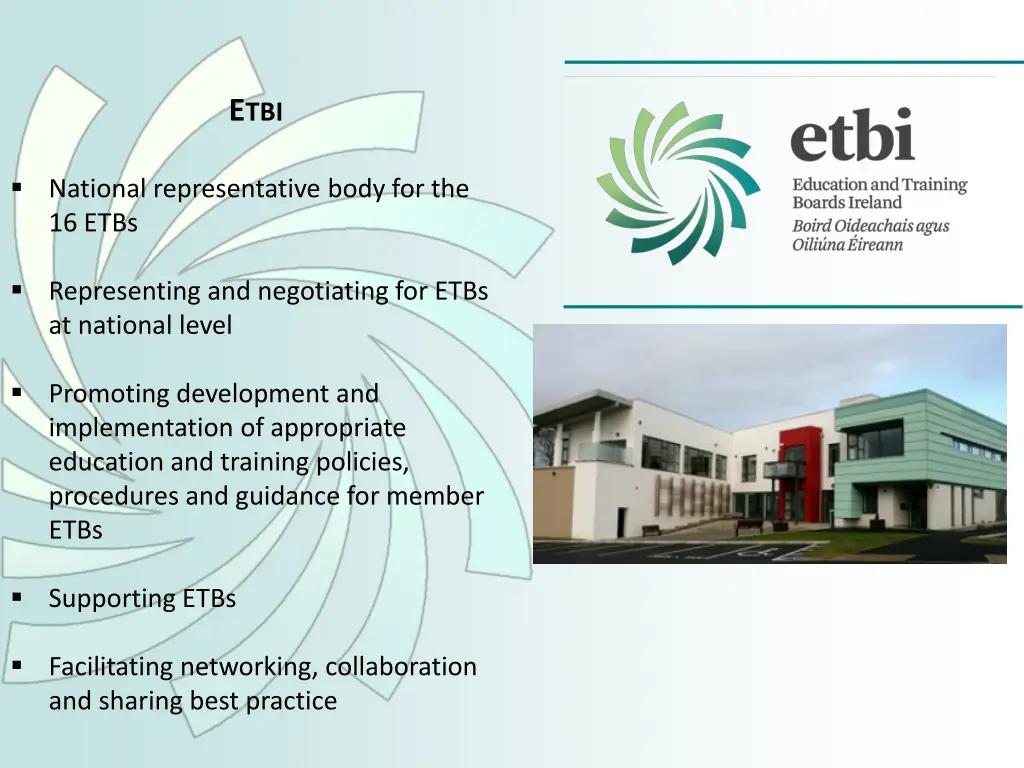 ETBI

▪ National representative body for the 16 ETBs

▪ Representing and negotiating for ETBs at national level

▪ Promoting development and implementation of appropriate education and training policies, procedures and guidance for member ETBs

▪ Supporting ETBs

▪ Facilitating networking, collaboration and sharing best practice

etbi
Education and Training Boards Ireland
Boird Oideachais agus Oiliúna Éireann